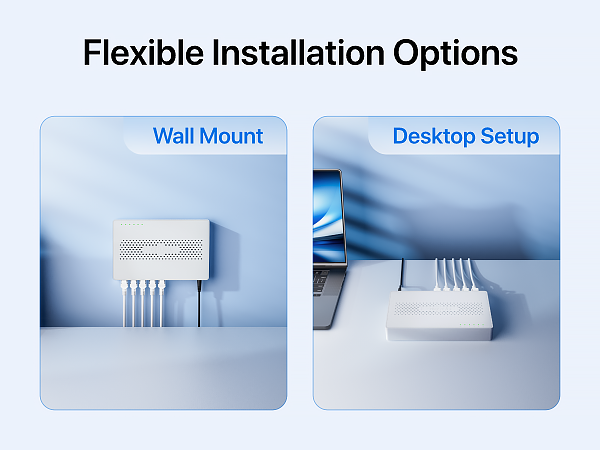 Flexible Installation Options

Wall Mount

Desktop Setup